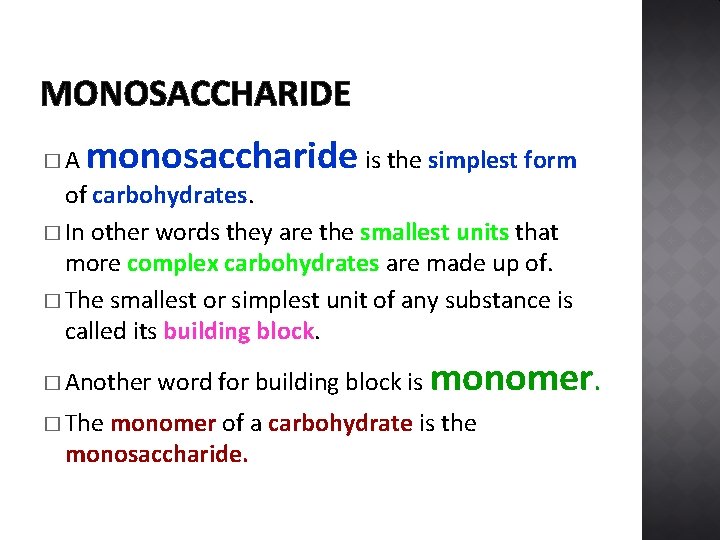 MONOSACCHARIDE

□ A monosaccharide is the simplest form of carbohydrates.

□ In other words they are the smallest units that more complex carbohydrates are made up of.

□ The smallest or simplest unit of any substance is called its building block.

□ Another word for building block is monomer.

□ The monomer of a carbohydrate is the monosaccharide.